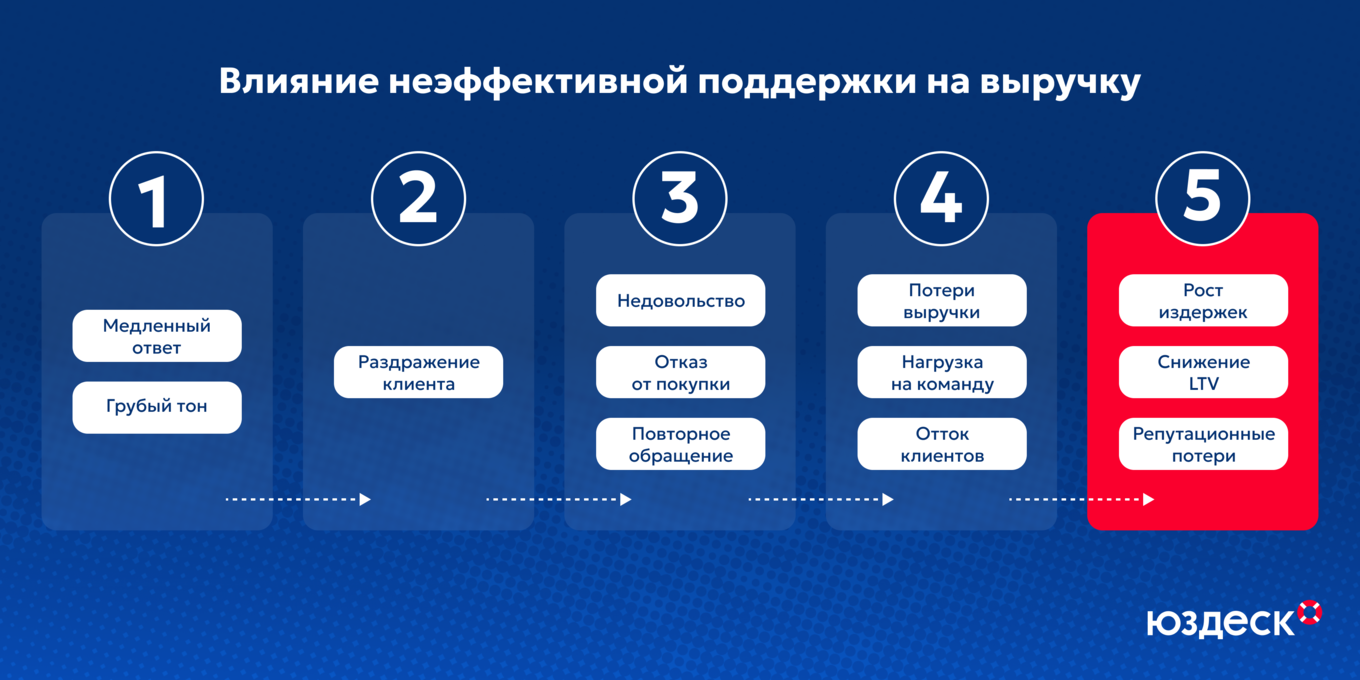 Влияние неэффективной поддержки на выручку

1

Медленный ответ

Грубый тон

2

Раздражение клиента

3

Недовольство

Отказ от покупки

Повторное обращение

4

Потери выручки

Нагрузка на команду

Отток клиентов

5

Рост издержек

Снижение LTV

Репутационные потери

юздеск